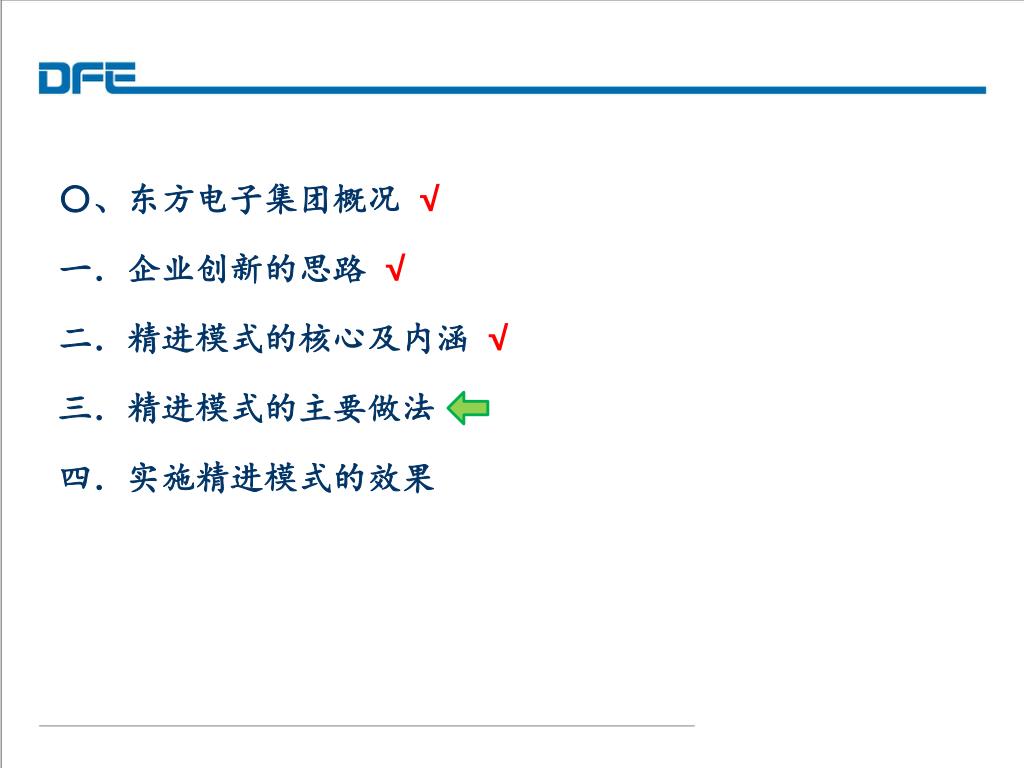 DFE

〇、东方电子集团概况 √

一. 企业创新的思路 √

二. 精进模式的核心及内涵 √

三. 精进模式的主要做法

四. 实施精进模式的效果